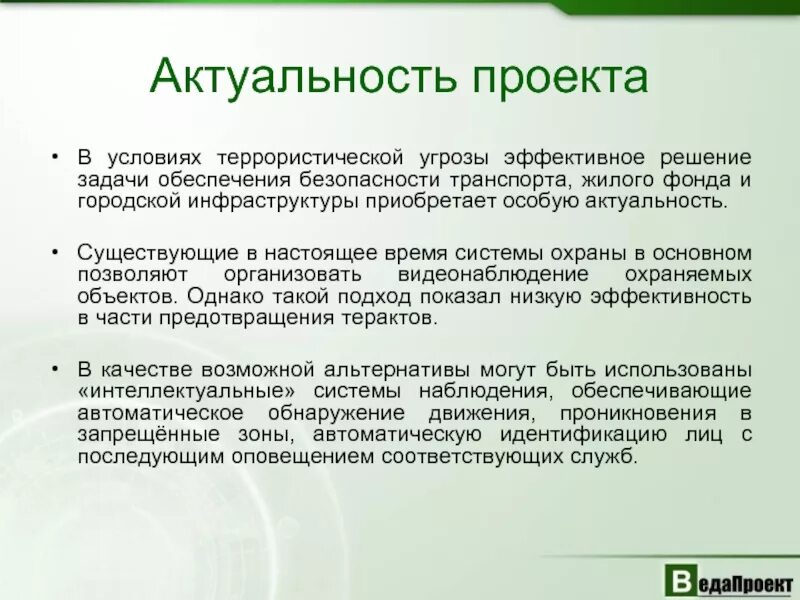 Актуальность проекта

• В условиях террористической угрозы эффективное решение задачи обеспечения безопасности транспорта, жилого фонда и городской инфраструктуры приобретает особую актуальность.

• Существующие в настоящее время системы охраны в основном позволяют организовать видеонаблюдение охраняемых объектов. Однако такой подход показал низкую эффективность в части предотвращения терактов.

• В качестве возможной альтернативы могут быть использованы «интеллектуальные» системы наблюдения, обеспечивающие автоматическое обнаружение движения, проникновения в запрещённые зоны, автоматическую идентификацию лиц с последующим оповещением соответствующих служб.

ВедаПроект